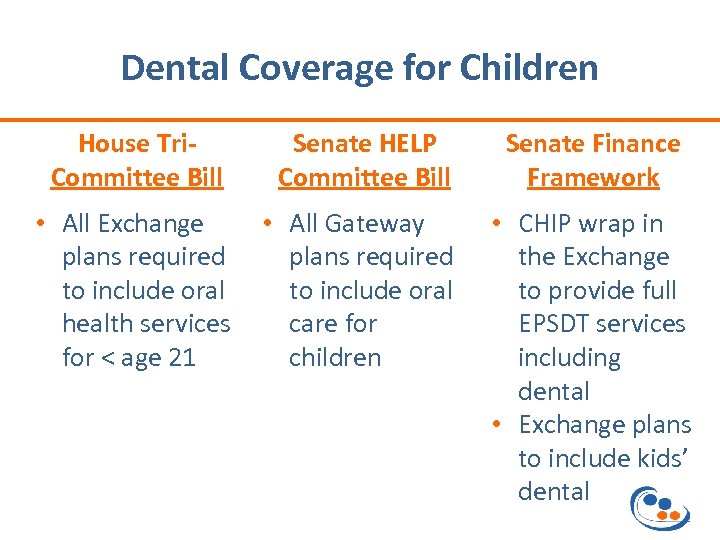 Dental Coverage for Children

House Tri-Committee Bill

• All Exchange plans required to include oral health services for < age 21

Senate HELP Committee Bill

• All Gateway plans required to include oral care for children

Senate Finance Framework

• CHIP wrap in the Exchange to provide full EPSDT services including dental
• Exchange plans to include kids' dental